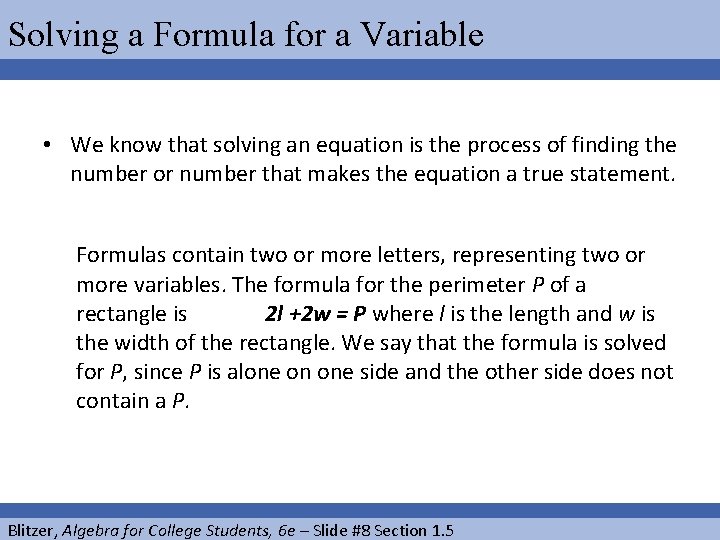 Solving a Formula for a Variable

• We know that solving an equation is the process of finding the number or number that makes the equation a true statement.

Formulas contain two or more letters, representing two or more variables. The formula for the perimeter $P$ of a rectangle is $2l + 2w = P$ where $l$ is the length and $w$ is the width of the rectangle. We say that the formula is solved for $P$, since $P$ is alone on one side and the other side does not contain a $P$.

Blitzer, Algebra for College Students, 6e – Slide #8 Section 1.5